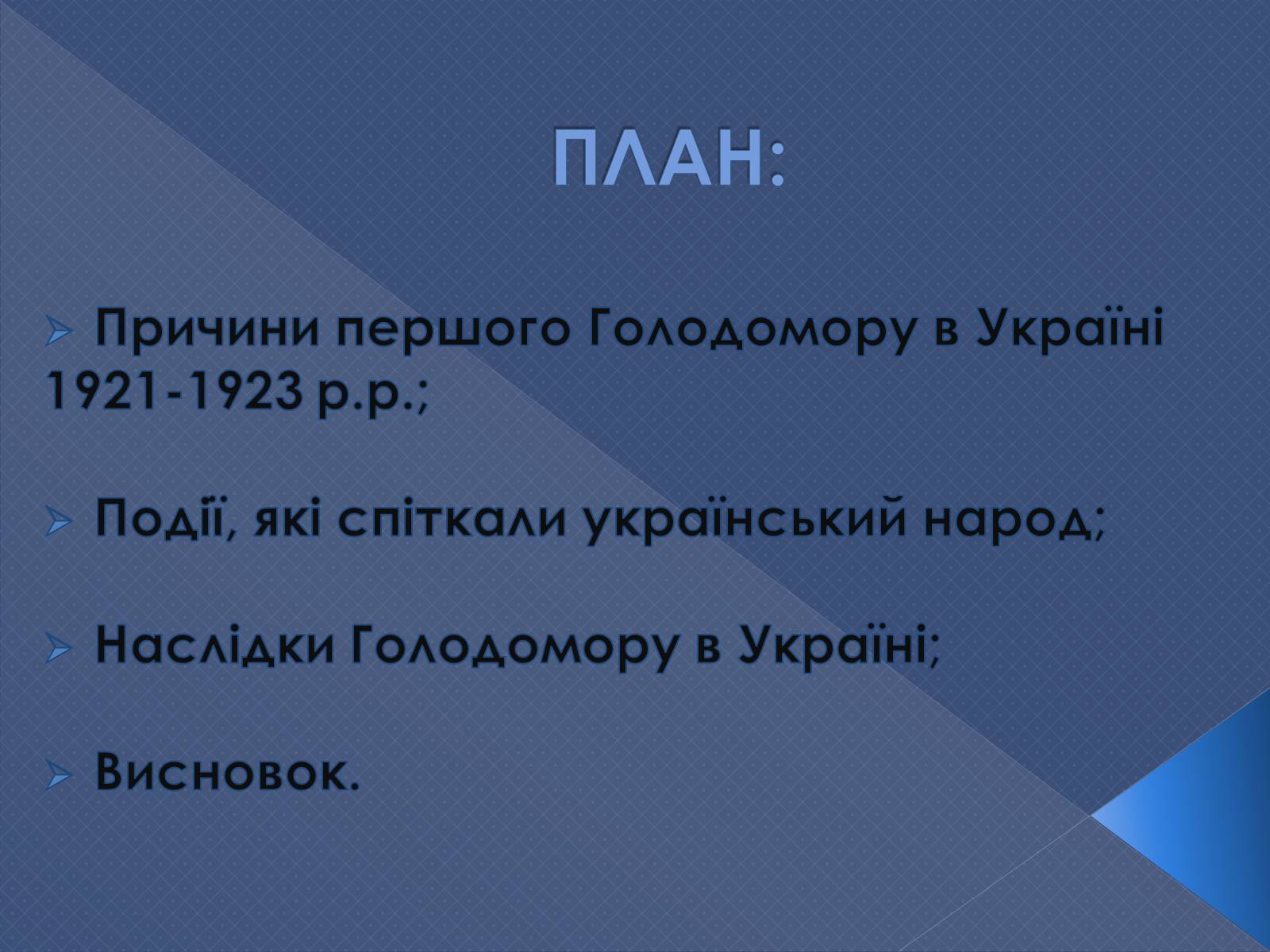 ПЛАН:

Причини першого Голодомору в Україні 1921-1923 р.р.;

Події, які спіткали український народ;

Наслідки Голодомору в Україні;

Висновок.